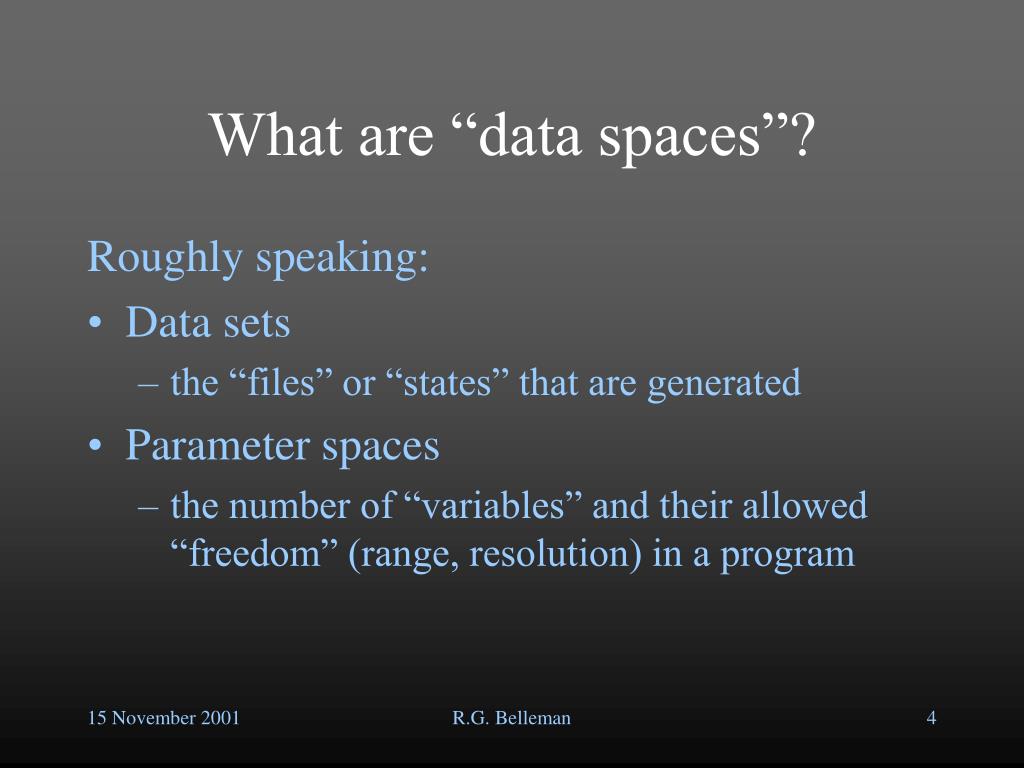 What are “data spaces”?

Roughly speaking:

• Data sets
– the “files” or “states” that are generated

• Parameter spaces
– the number of “variables” and their allowed “freedom” (range, resolution) in a program

15 November 2001

R.G. Belleman

4